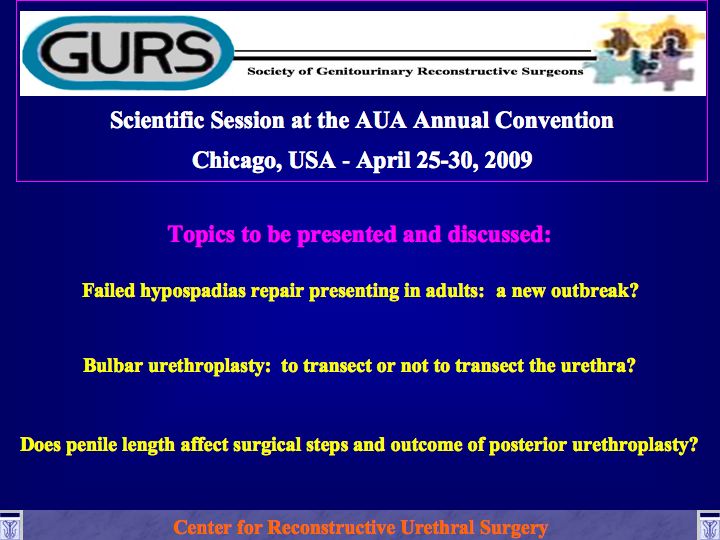 GURS

Society of Genitourinary Reconstructive Surgeons

Scientific Session at the AUA Annual Convention

Chicago, USA - April 25-30, 2009

Topics to be presented and discussed:

Failed hypospadias repair presenting in adults: a new outbreak?

Bulbar urethroplasty: to transect or not to transect the urethra?

Does penile length affect surgical steps and outcome of posterior urethroplasty?

Center for Reconstructive Urethral Surgery